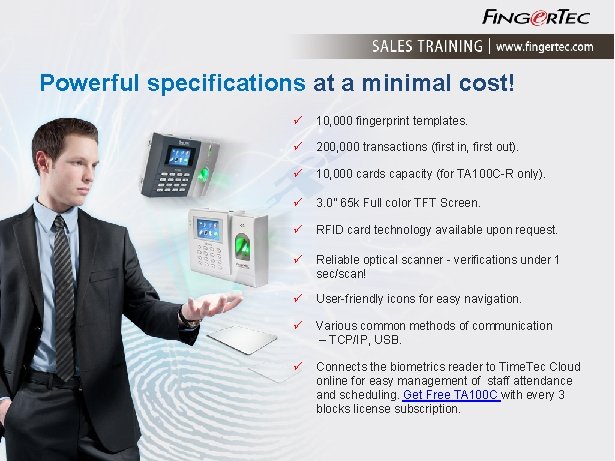 FINGERTEC

SALES TRAINING | www.fingertec.com

Powerful specifications at a minimal cost!

✓ 10,000 fingerprint templates.

✓ 200,000 transactions (first in, first out).

✓ 10,000 cards capacity (for TA100C-R only).

✓ 3.0" 65k Full color TFT Screen.

✓ RFID card technology available upon request.

✓ Reliable optical scanner - verifications under 1 sec/scan!

✓ User-friendly icons for easy navigation.

✓ Various common methods of communication – TCP/IP, USB.

✓ Connects the biometrics reader to TimeTec Cloud online for easy management of staff attendance and scheduling. Get Free TA100C with every 3 blocks license subscription.